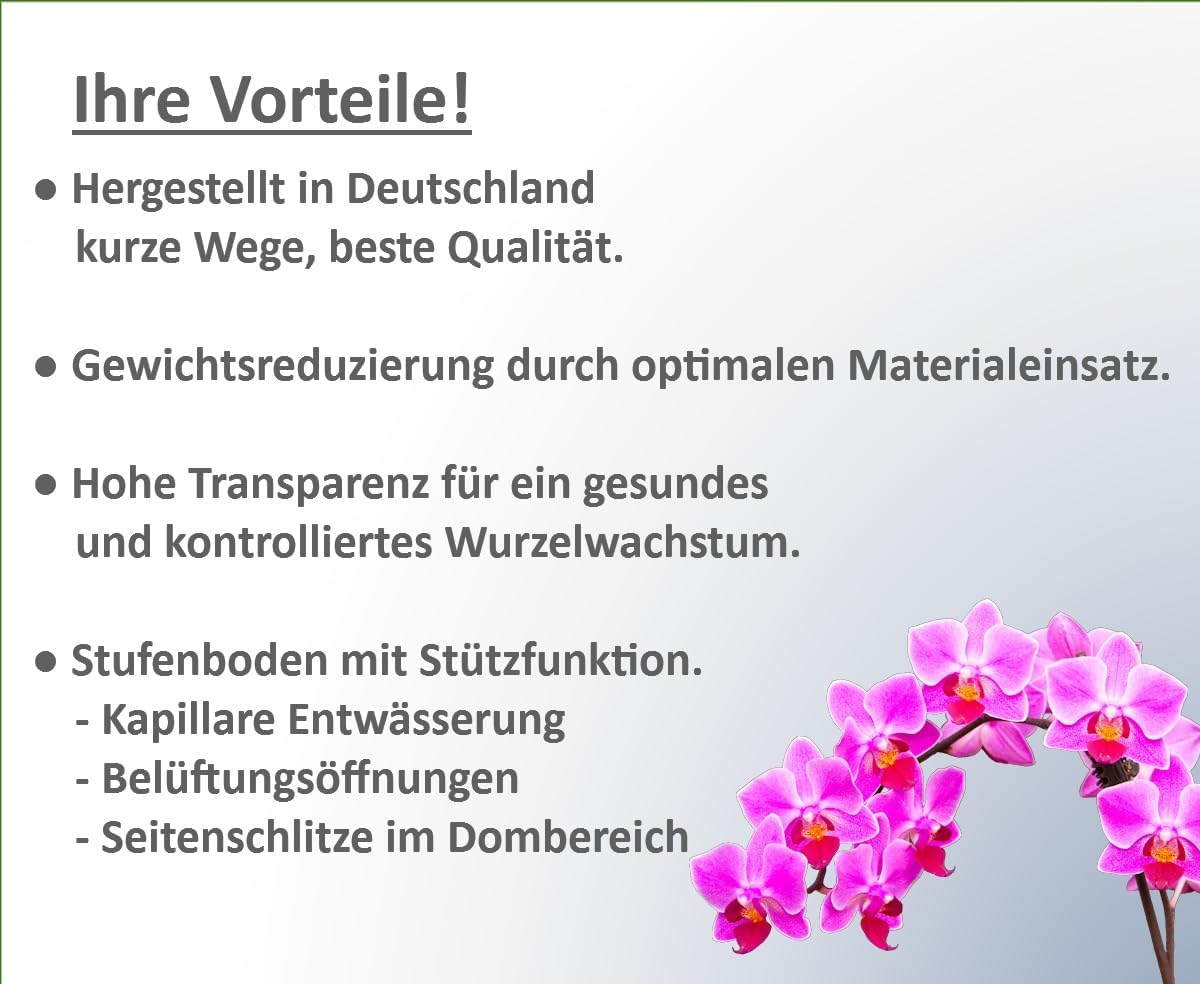 Ihre Vorteile!

● Hergestellt in Deutschland
kurze Wege, beste Qualität.

● Gewichtsreduzierung durch optimalen Materialeinsatz.

● Hohe Transparenz für ein gesundes
und kontrolliertes Wurzelwachstum.

● Stufenboden mit Stützfunktion.
- Kapillare Entwässerung
- Belüftungsöffnungen
- Seitenschlitze im Dombereich